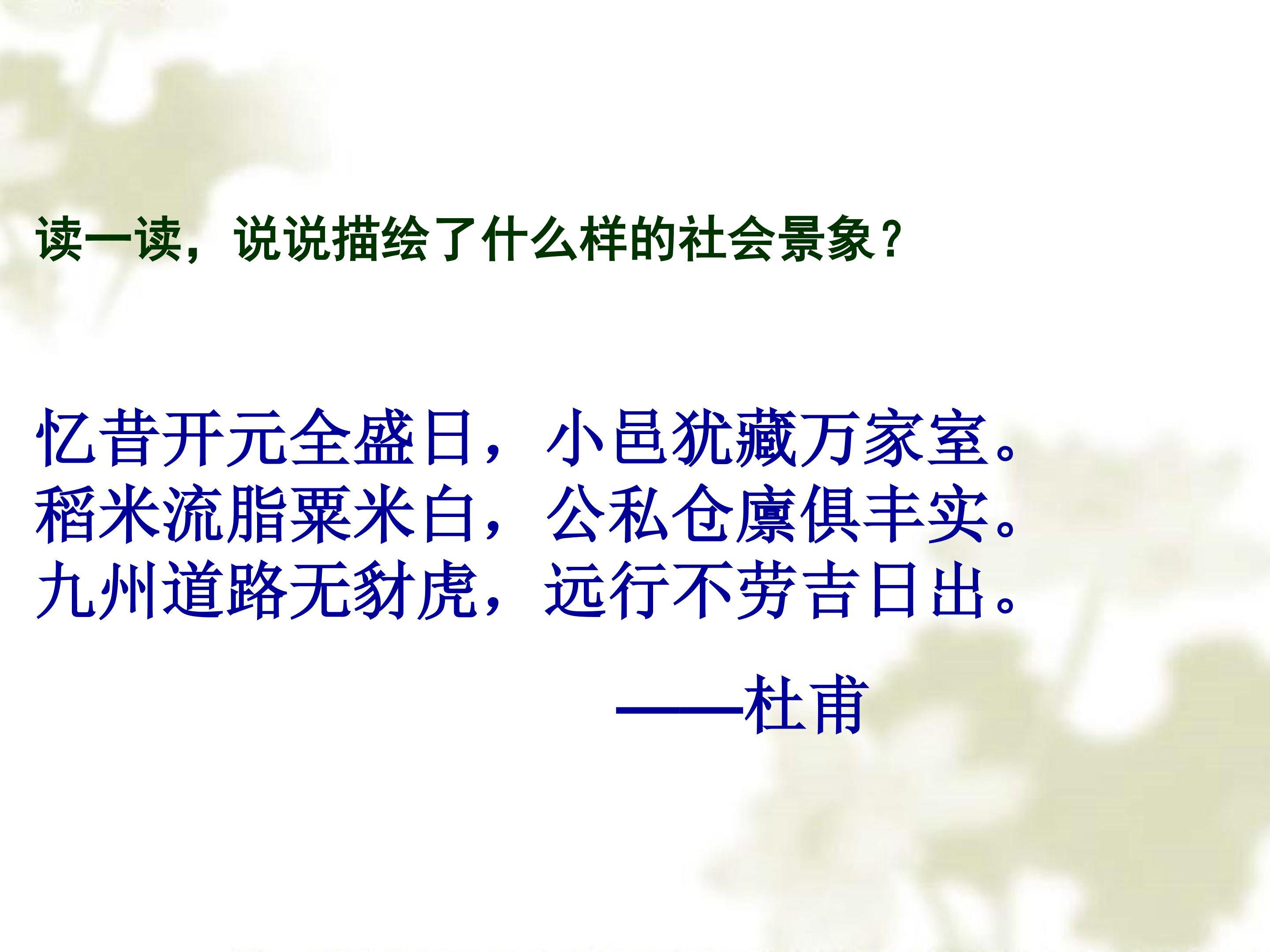 读一读，说说描绘了什么样的社会景象？

忆昔开元全盛日，小邑犹藏万家室。
稻米流脂粟米白，公私仓廪俱丰实。
九州道路无豺虎，远行不劳吉日出。

——杜甫